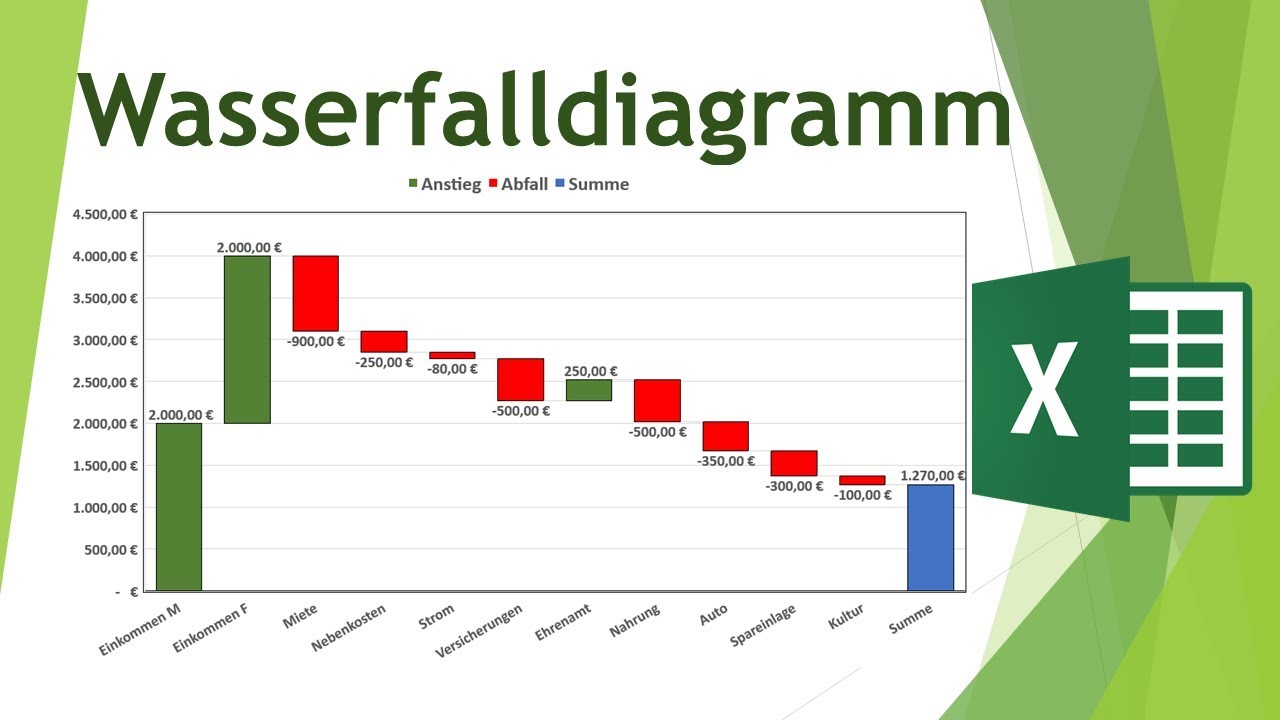 Wasserfalldiagramm

Anstieg Abfall Summe

4.500,00 €
4.000,00 €
3.500,00 €
3.000,00 €
2.500,00 €
2.000,00 €
1.500,00 €
1.000,00 €
500,00 €
- €

2.000,00 €
2.000,00 €
-900,00 €
-250,00 €
-80,00 €
-500,00 €
250,00 €
-500,00 €
-350,00 €
-300,00 €
-100,00 €
1.270,00 €

Einkommen M
Einkommen F
Miete
Nebenkosten
Strom
Versicherungen
Ehrenamt
Nahrung
Auto
Spareinlage
Kultur
Summe

X